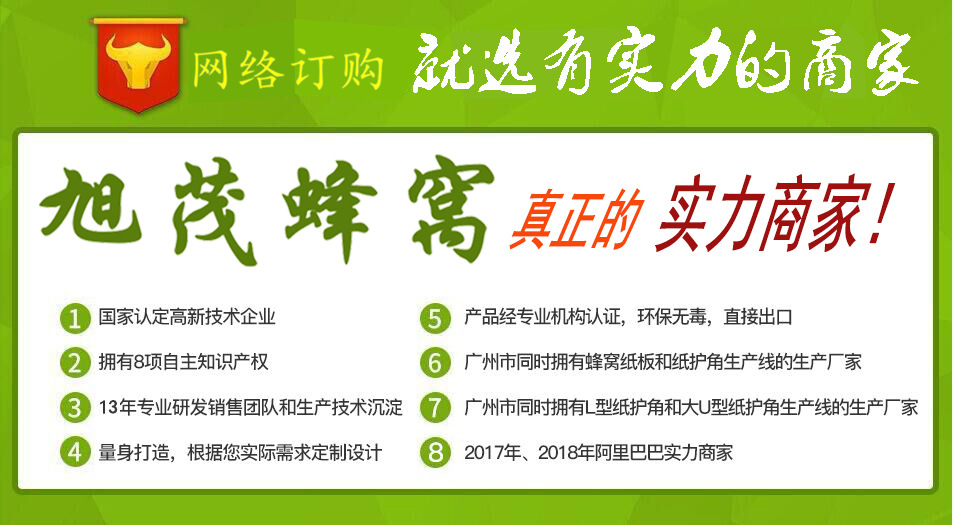 网络订购 就选有实力的商家

旭茂蜂窝 真正的 实力商家！

1 国家认定高新技术企业

2 拥有8项自主知识产权

3 13年专业研发销售团队和生产技术沉淀

4 量身打造，根据您实际需求定制设计

5 产品经专业机构认证，环保无毒，直接出口

6 广州市同时拥有蜂窝纸板和纸护角生产线的生产厂家

7 广州市同时拥有L型纸护角和大U型纸护角生产线的生产厂家

8 2017年、2018年阿里巴巴实力商家